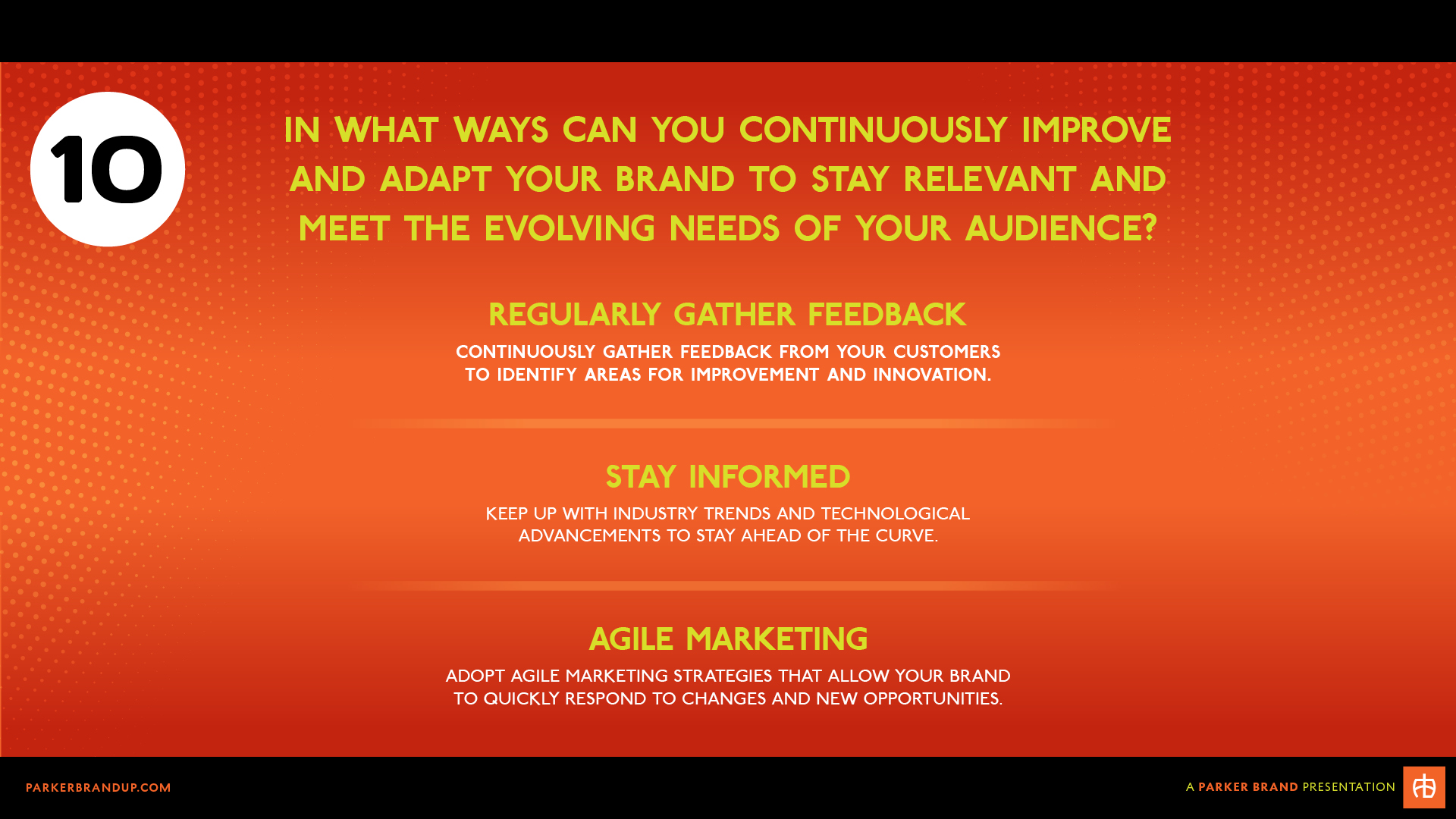 10

IN WHAT WAYS CAN YOU CONTINUOUSLY IMPROVE AND ADAPT YOUR BRAND TO STAY RELEVANT AND MEET THE EVOLVING NEEDS OF YOUR AUDIENCE?

REGULARLY GATHER FEEDBACK

CONTINUOUSLY GATHER FEEDBACK FROM YOUR CUSTOMERS TO IDENTIFY AREAS FOR IMPROVEMENT AND INNOVATION.

STAY INFORMED

KEEP UP WITH INDUSTRY TRENDS AND TECHNOLOGICAL ADVANCEMENTS TO STAY AHEAD OF THE CURVE.

AGILE MARKETING

ADOPT AGILE MARKETING STRATEGIES THAT ALLOW YOUR BRAND TO QUICKLY RESPOND TO CHANGES AND NEW OPPORTUNITIES.

PARKERBRANDUP.COM

A PARKER BRAND PRESENTATION